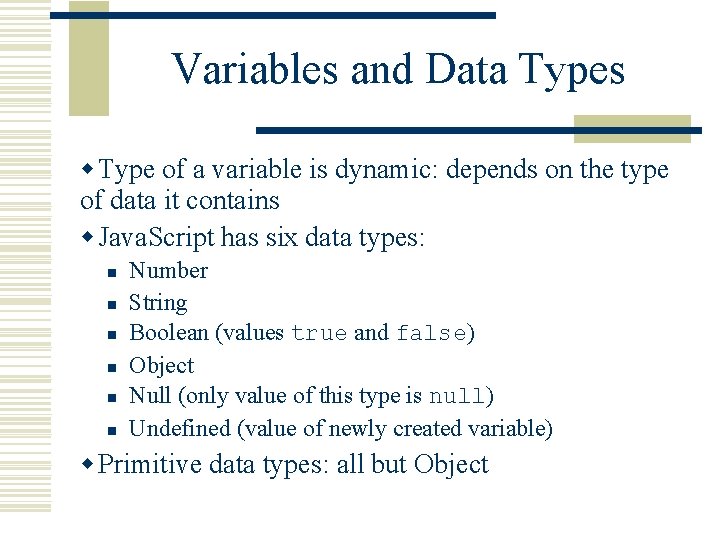 Variables and Data Types

Type of a variable is dynamic: depends on the type of data it contains

JavaScript has six data types:

Number

String

Boolean (values true and false)

Object

Null (only value of this type is null)

Undefined (value of newly created variable)

Primitive data types: all but Object